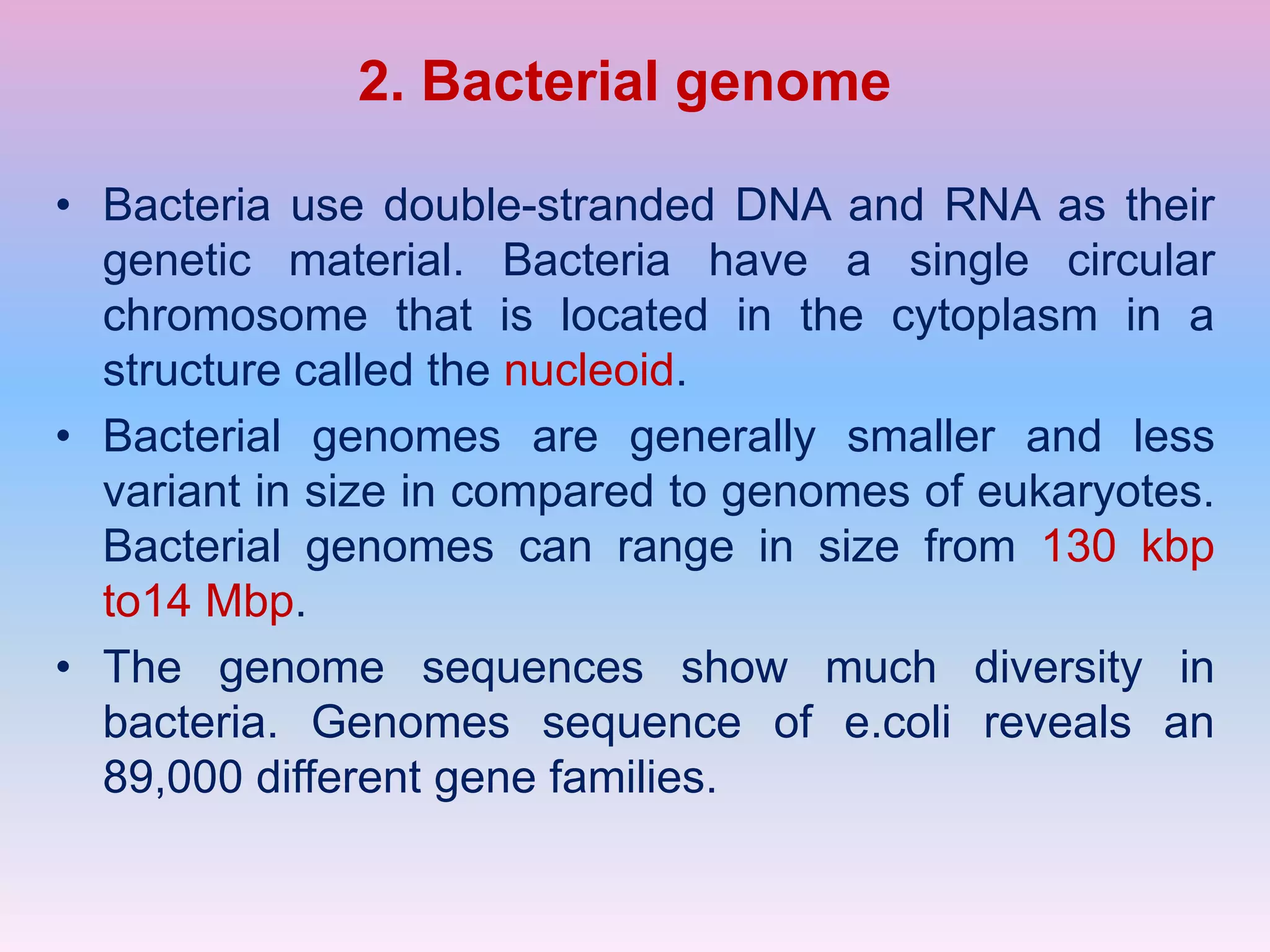 2. Bacterial genome

• Bacteria use double-stranded DNA and RNA as their genetic material. Bacteria have a single circular chromosome that is located in the cytoplasm in a structure called the nucleoid.

• Bacterial genomes are generally smaller and less variant in size in compared to genomes of eukaryotes. Bacterial genomes can range in size from 130 kbp to14 Mbp.

• The genome sequences show much diversity in bacteria. Genomes sequence of e.coli reveals an 89,000 different gene families.